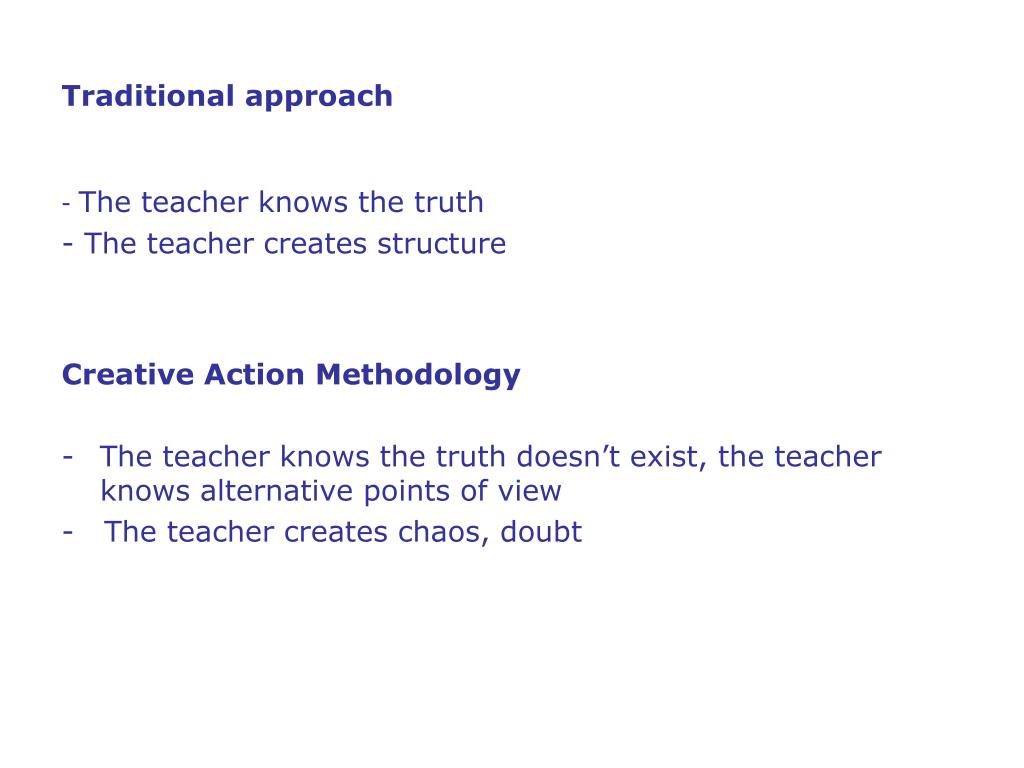 Traditional approach

- The teacher knows the truth
- The teacher creates structure

Creative Action Methodology

- The teacher knows the truth doesn’t exist, the teacher knows alternative points of view
- The teacher creates chaos, doubt